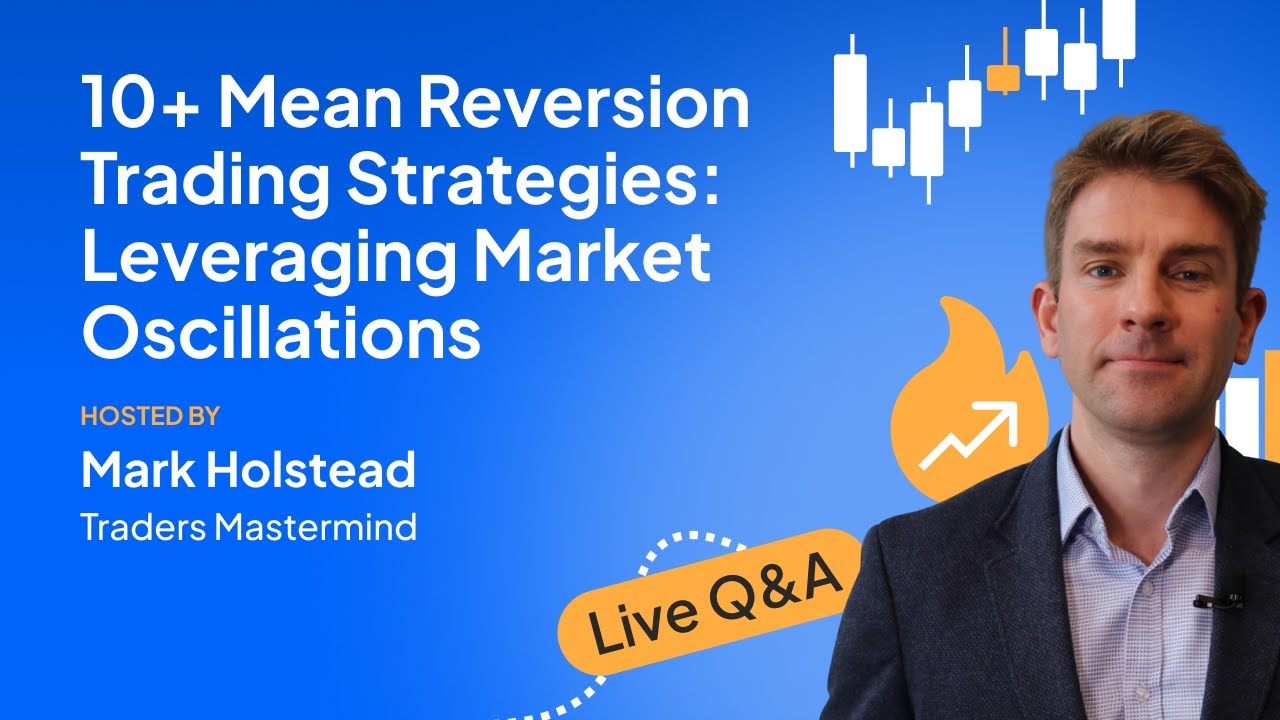 10+ Mean Reversion Trading Strategies: Leveraging Market Oscillations

HOSTED BY

Mark Holstead

Traders Mastermind

Live Q&A